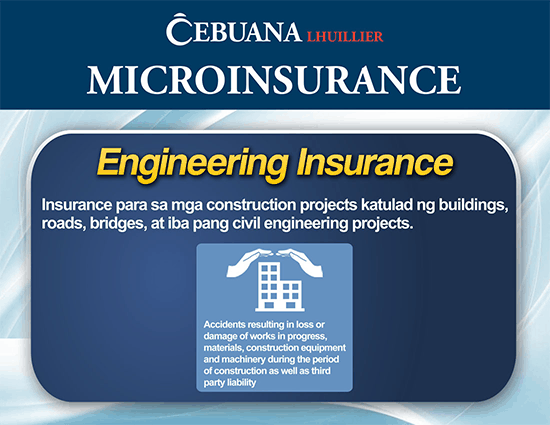 CEBUANA LHUILLIER

MICROINSURANCE

Engineering Insurance

Insurance para sa mga construction projects katulad ng buildings, roads, bridges, at iba pang civil engineering projects.

Accidents resulting in loss or damage of works in progress, materials, construction equipment and machinery during the period of construction as well as third party liability